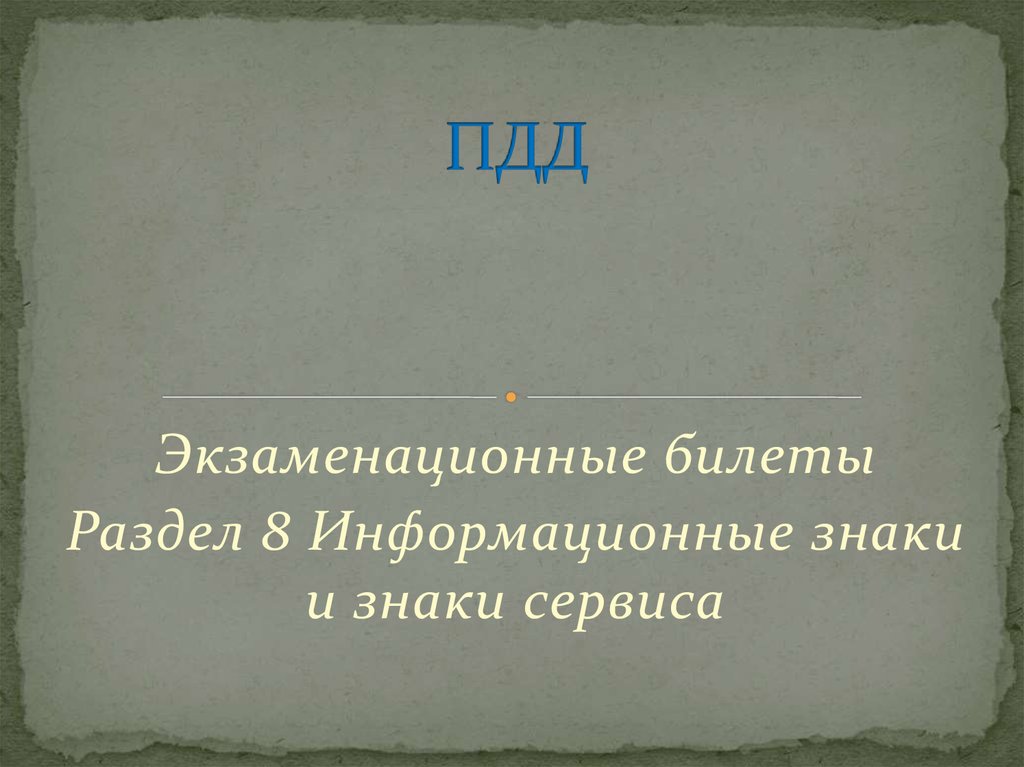 ПДД

Экзаменационные билеты
Раздел 8 Информационные знаки и знаки сервиса